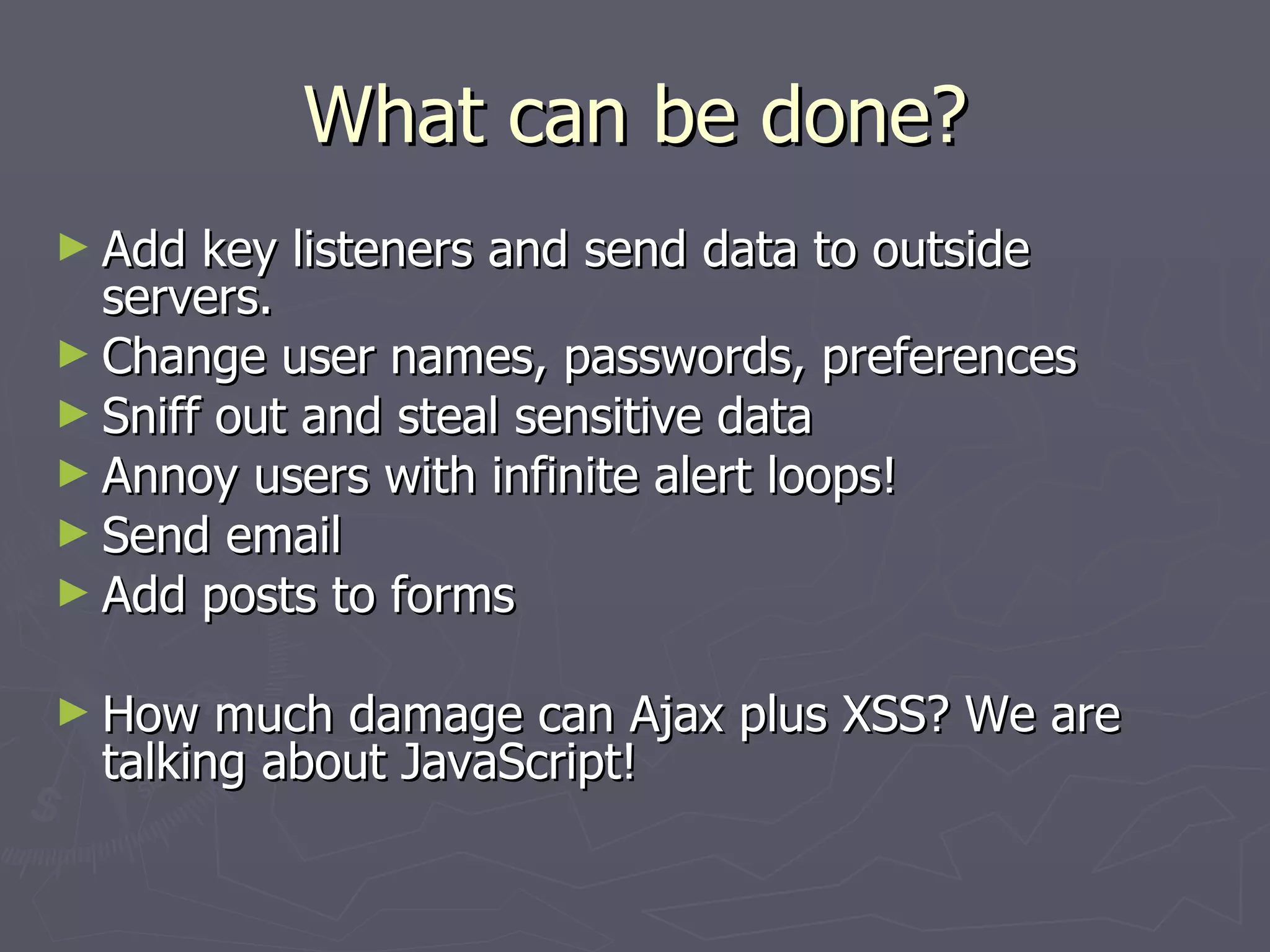 What can be done?

► Add key listeners and send data to outside servers.
► Change user names, passwords, preferences
► Sniff out and steal sensitive data
► Annoy users with infinite alert loops!
► Send email
► Add posts to forms

► How much damage can Ajax plus XSS? We are talking about JavaScript!